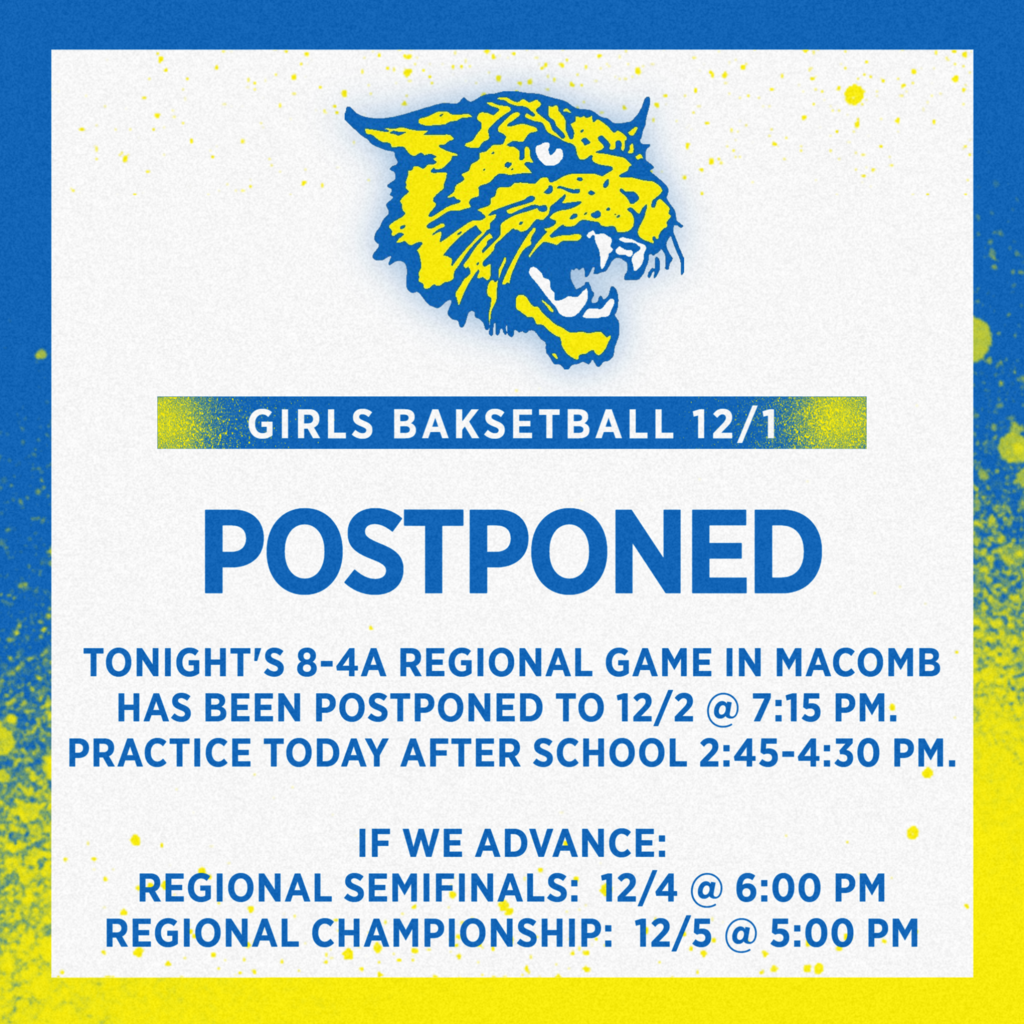 GIRLS BAKSETBALL 12/1

POSTPONED

TONIGHT'S 8-4A REGIONAL GAME IN MACOMB HAS BEEN POSTPONED TO 12/2 @ 7:15 PM. PRACTICE TODAY AFTER SCHOOL 2:45-4:30 PM.

IF WE ADVANCE:
REGIONAL SEMIFINALS: 12/4 @ 6:00 PM
REGIONAL CHAMPIONSHIP: 12/5 @ 5:00 PM